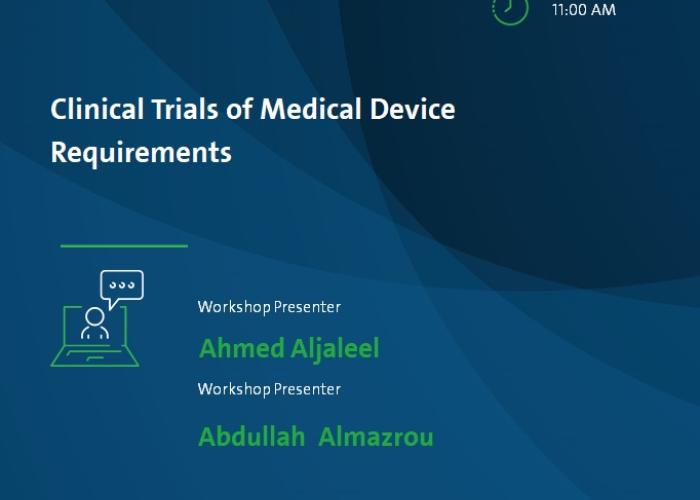 11:00 AM

Clinical Trials of Medical Device Requirements

Workshop Presenter

Ahmed Aljaleel

Workshop Presenter

Abdullah Almazrou